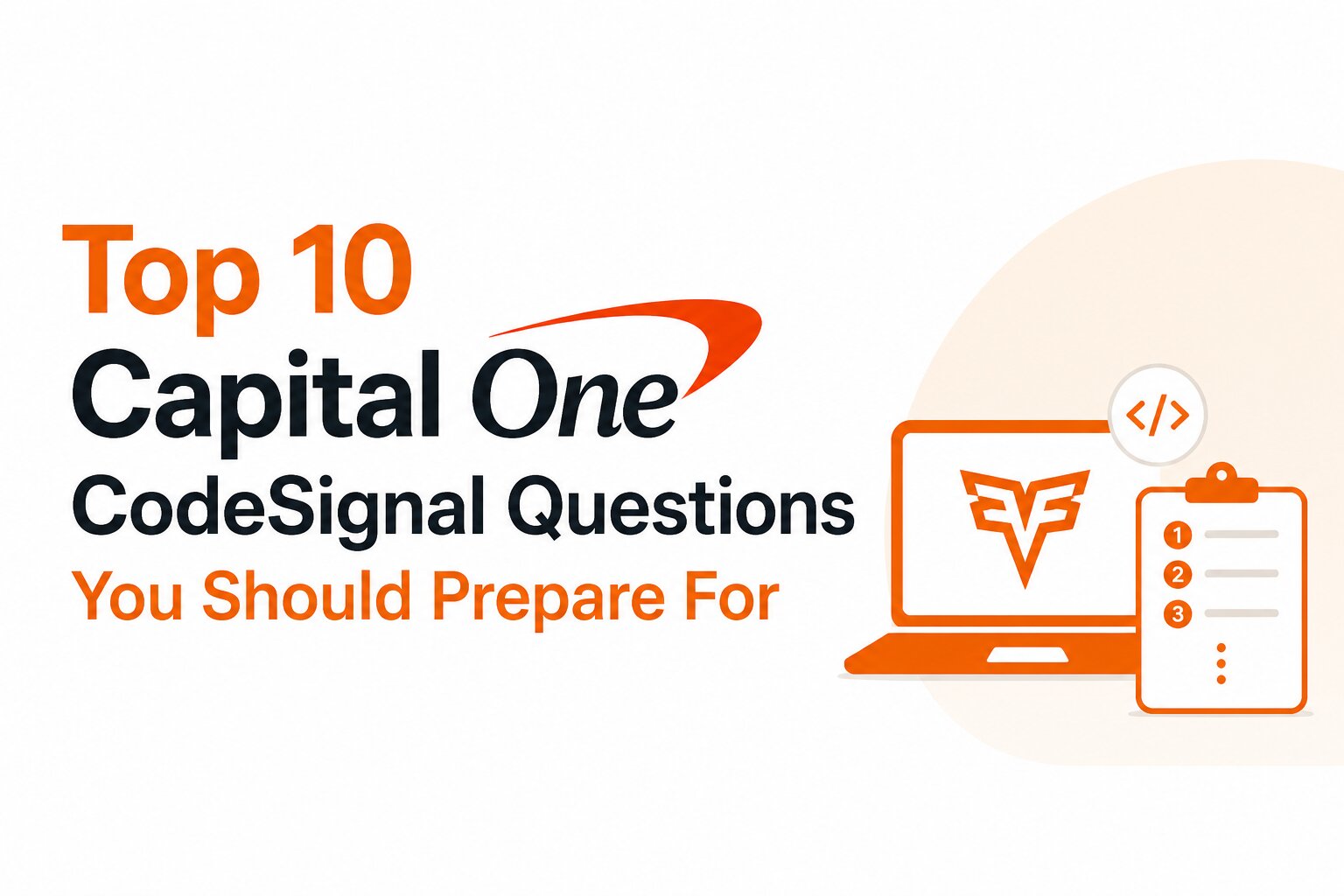 Top 10
Capital One
CodeSignal Questions
You Should Prepare For

</>

1
2
3